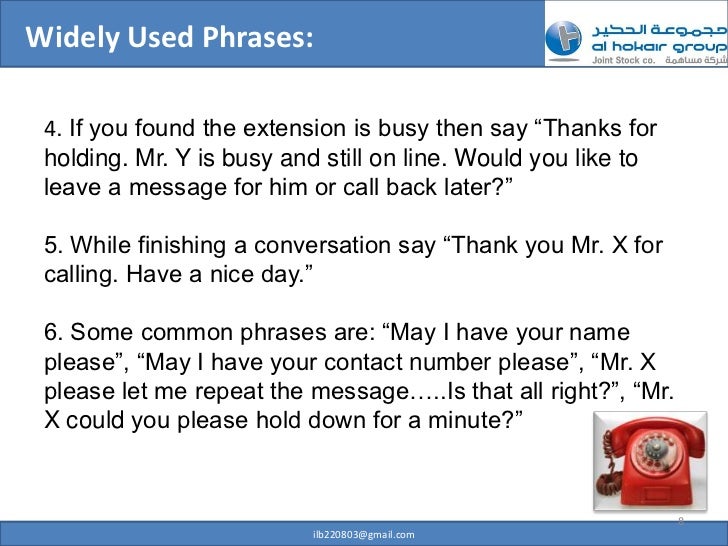 Widely Used Phrases:

مجموعة الحكير
al hokair group
Joint Stock co. شركة مساهمة

4. If you found the extension is busy then say “Thanks for holding. Mr. Y is busy and still on line. Would you like to leave a message for him or call back later?”

5. While finishing a conversation say “Thank you Mr. X for calling. Have a nice day.”

6. Some common phrases are: “May I have your name please”, “May I have your contact number please”, “Mr. X please let me repeat the message…..Is that all right?”, “Mr. X could you please hold down for a minute?”

8

ilb220803@gmail.com